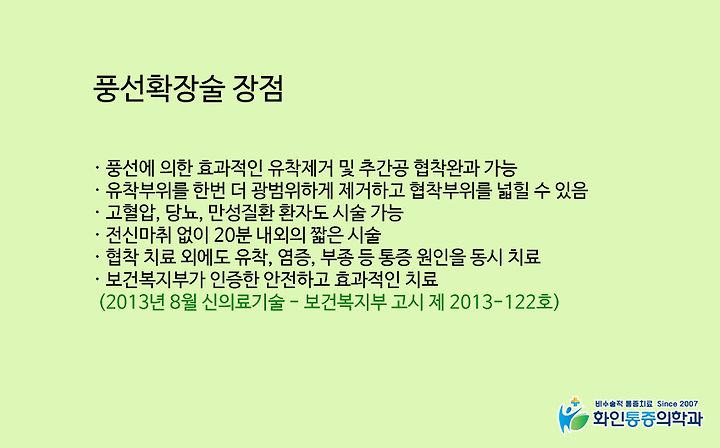 풍선확장술 장점

· 풍선에 의한 효과적인 유착제거 및 추간공 협착완과 가능
· 유착부위를 한번 더 광범위하게 제거하고 협착부위를 넓힐 수 있음
· 고혈압, 당뇨, 만성질환 환자도 시술 가능
· 전신마취 없이 20분 내외의 짧은 시술
· 협착 치료 외에도 유착, 염증, 부종 등 통증 원인을 동시 치료
· 보건복지부가 인증한 안전하고 효과적인 치료
(2013년 8월 신의료기술 - 보건복지부 고시 제 2013-122호)

비수술적 통증치료 Since 2007
화인통증의학과